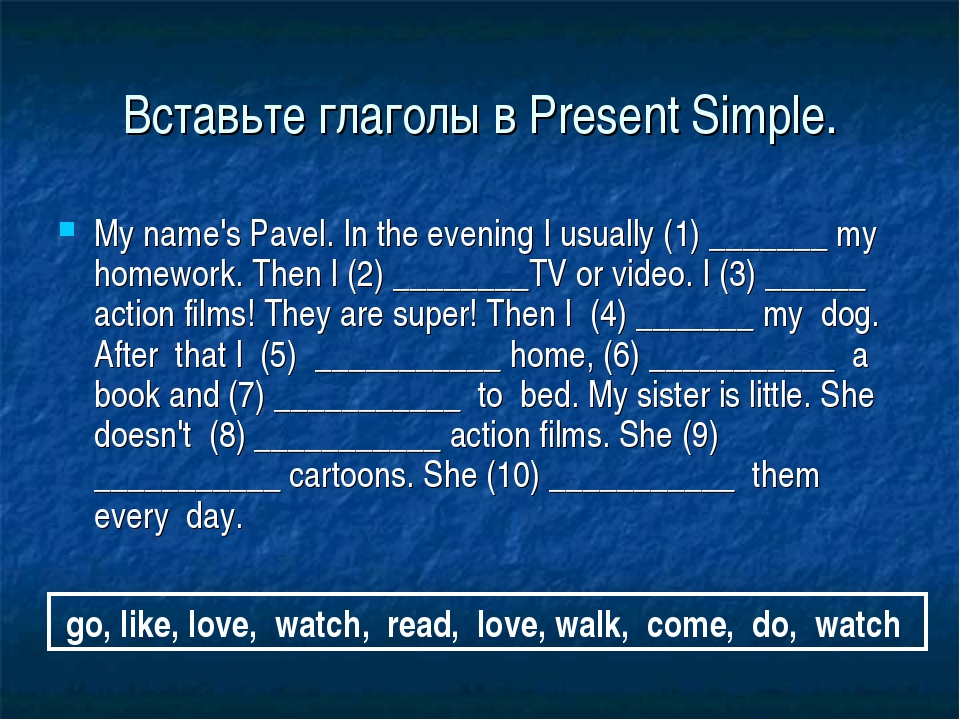 Вставьте глаголы в Present Simple.

My name's Pavel. In the evening I usually (1) _______ my homework. Then I (2) ________TV or video. I (3) ______ action films! They are super! Then I (4) _______ my dog. After that I (5) ___________ home, (6) ___________ a book and (7) ___________ to bed. My sister is little. She doesn't (8) ___________ action films. She (9) ___________ cartoons. She (10) ___________ them every day.

go, like, love, watch, read, love, walk, come, do, watch